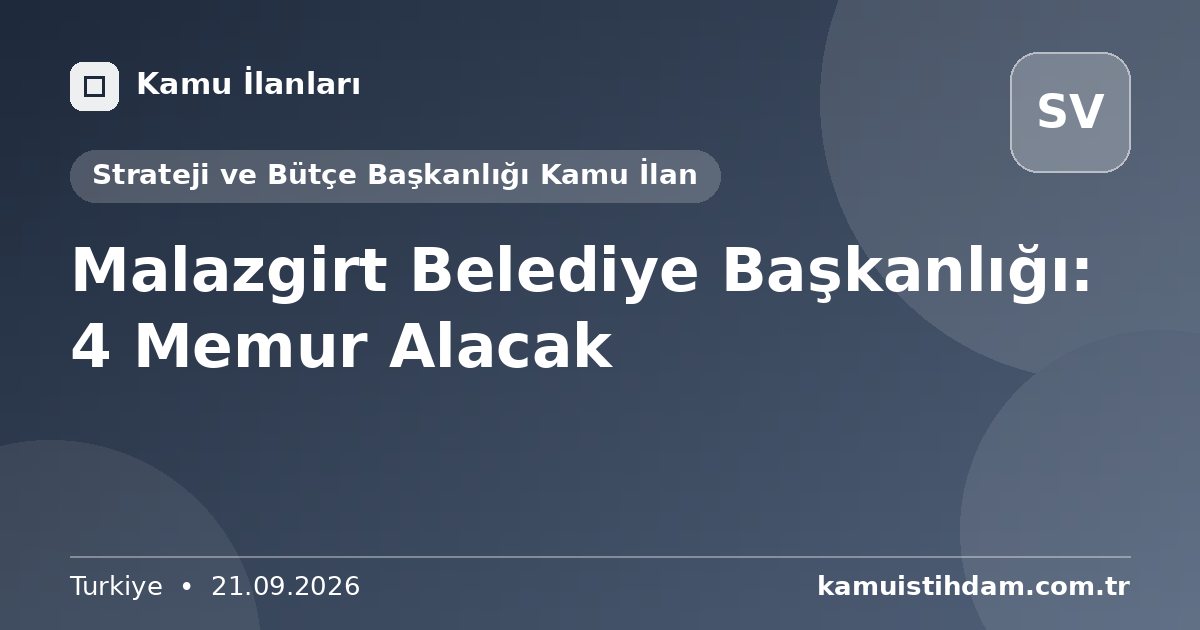 Kamu İlanları

SV

Strateji ve Bütçe Başkanlığı Kamu İlan

Malazgirt Belediye Başkanlığı: 4 Memur Alacak

Turkiye • 21.09.2026

kamuistihdam.com.tr